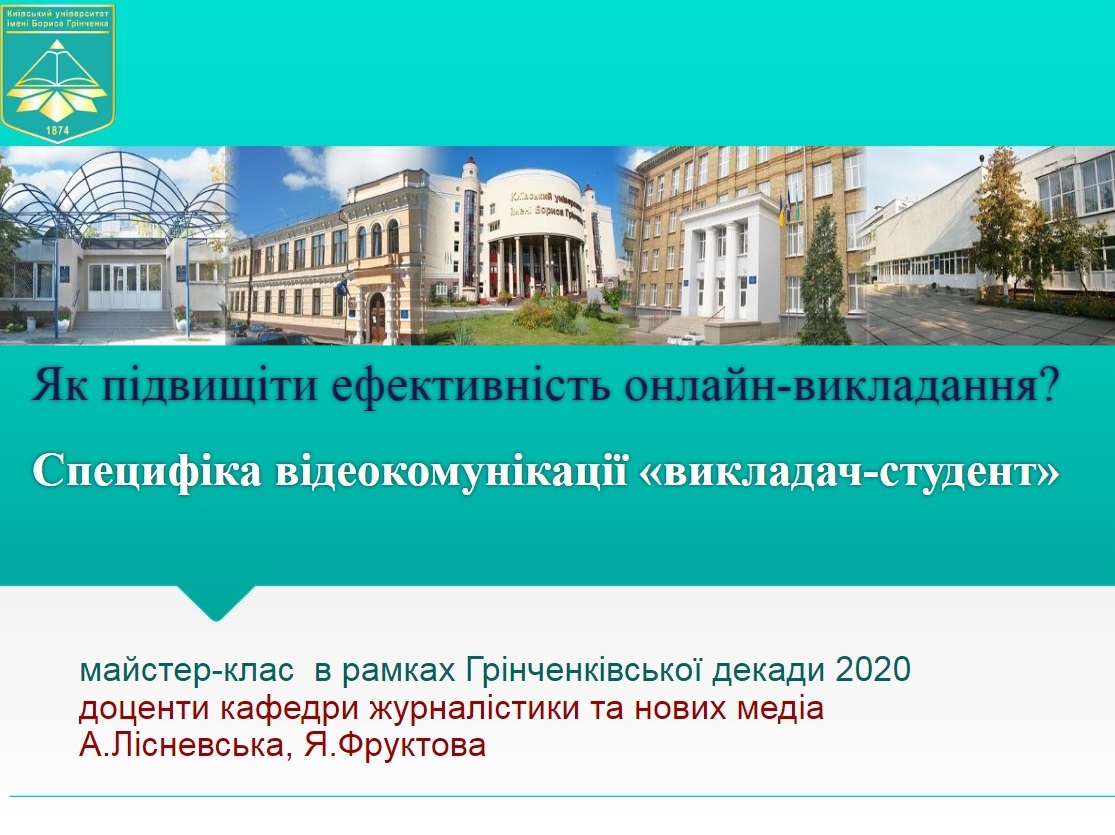 Київський університет імені Бориса Грінченка
1874

Київський університет імені Бориса Грінченка

Як підвищіти ефективність онлайн-викладання?

Специфіка відеокомунікації «викладач-студент»

майстер-клас в рамках Грінченківської декади 2020
доценти кафедри журналістики та нових медіа
А.Лісневська, Я.Фруктова